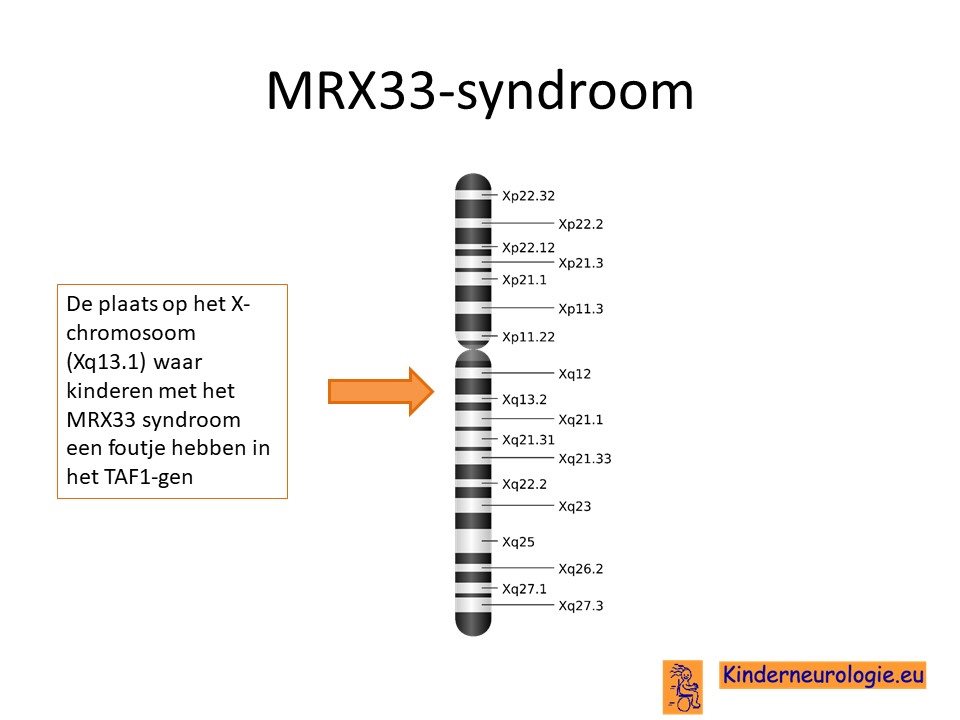 MRX33-syndroom

De plaats op het X-chromosoom (Xq13.1) waar kinderen met het MRX33 syndroom een foutje hebben in het TAF1-gen

Xp22.32
Xp22.2
Xp22.12
Xp21.3
Xp21.1
Xp11.3
Xp11.22
Xq12
Xq13.2
Xq21.1
Xq21.31
Xq21.33
Xq22.2
Xq23
Xq25
Xq26.2
Xq27.1
Xq27.3

Kinderneurologie.eu